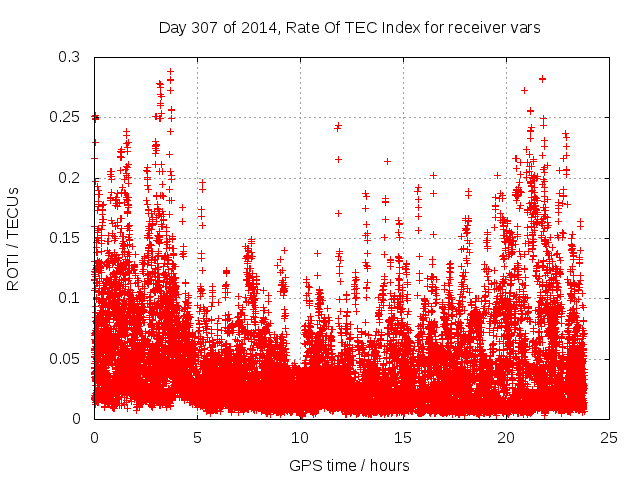 Day 307 of 2014, Rate Of TEC Index for receiver vars

ROTI / TECUs

0.3
0.25
0.2
0.15
0.1
0.05
0

0
5
10
15
20
25

GPS time / hours